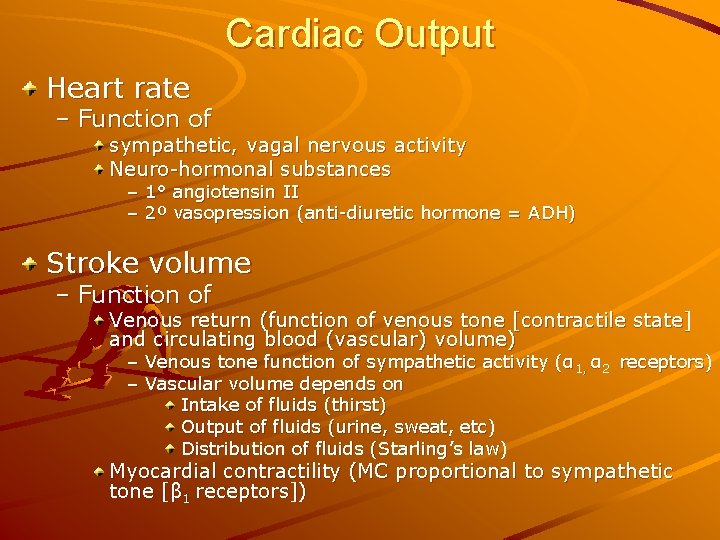 Cardiac Output

Heart rate
– Function of
sympathetic, vagal nervous activity
Neuro-hormonal substances
– 1° angiotensin II
– 2º vasopression (anti-diuretic hormone = ADH)

Stroke volume
– Function of
Venous return (function of venous tone [contractile state] and circulating blood (vascular) volume)
– Venous tone function of sympathetic activity ($\alpha_{1,}$ $\alpha_2$ receptors)
– Vascular volume depends on
Intake of fluids (thirst)
Output of fluids (urine, sweat, etc)
Distribution of fluids (Starling's law)
Myocardial contractility (MC proportional to sympathetic tone [$\beta_1$ receptors])